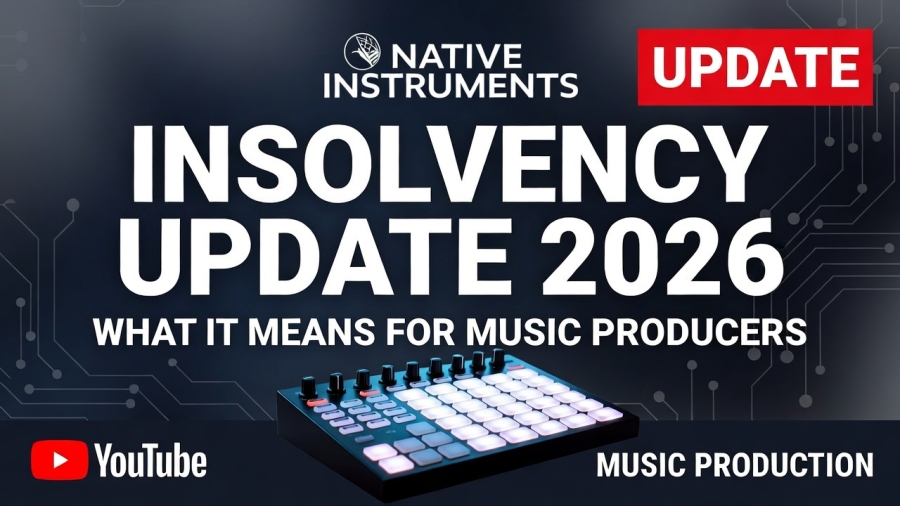 NATIVE INSTRUMENTS

UPDATE

INSOLVENCY UPDATE 2026

WHAT IT MEANS FOR MUSIC PRODUCERS

YouTube

MUSIC PRODUCTION